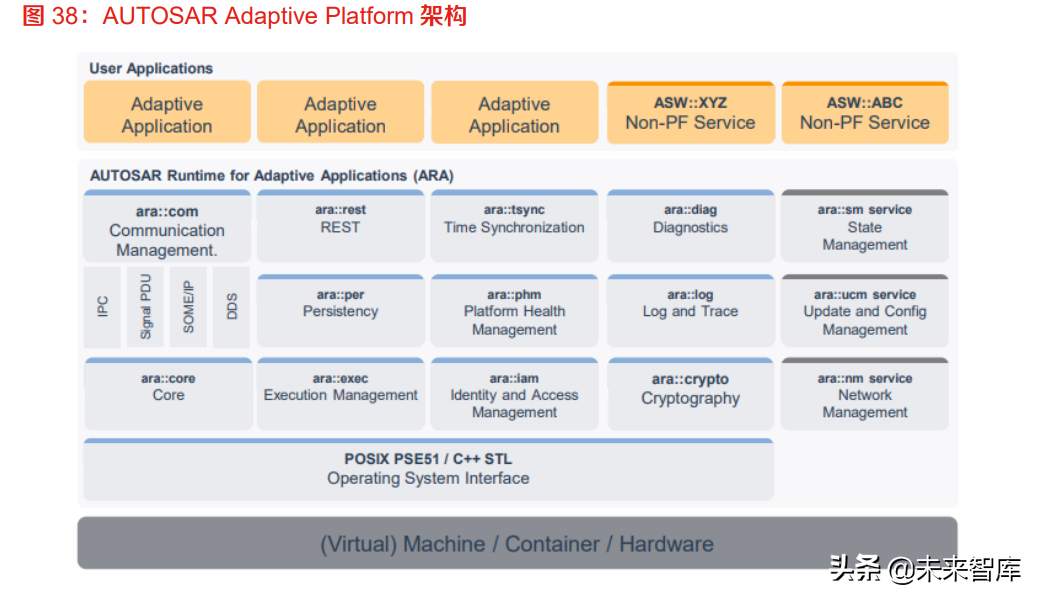 图 38：AUTOSAR Adaptive Platform 架构

User Applications

Adaptive Application

Adaptive Application

Adaptive Application

ASW::XYZ Non-PF Service

ASW::ABC Non-PF Service

AUTOSAR Runtime for Adaptive Applications (ARA)

ara::com Communication Management.

IPC

Signal PDU

SOME/IP

DDS

ara::rest REST

ara::tsync Time Synchronization

ara::diag Diagnostics

ara::sm service State Management

ara::per Persistency

ara::phm Platform Health Management

ara::log Log and Trace

ara::ucm service Update and Config Management

ara::core Core

ara::exec Execution Management

ara::iam Identity and Access Management

ara::crypto Cryptography

ara::nm service Network Management

POSIX PSE51 / C++ STL Operating System Interface

(Virtual) Machine / Container / Hardware

头条 @未来智库